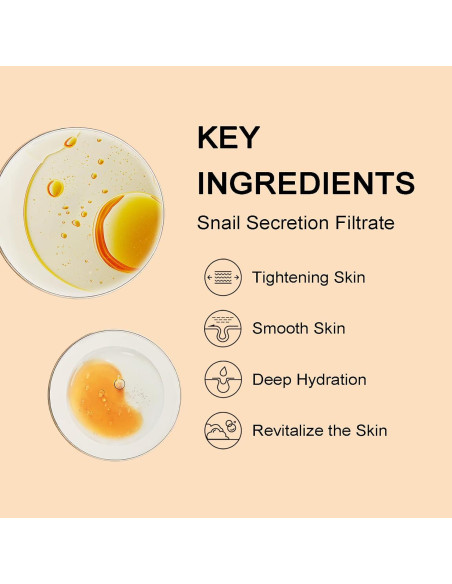 KEY INGREDIENTS

Snail Secretion Filtrate

Tightening Skin

Smooth Skin

Deep Hydration

Revitalize the Skin